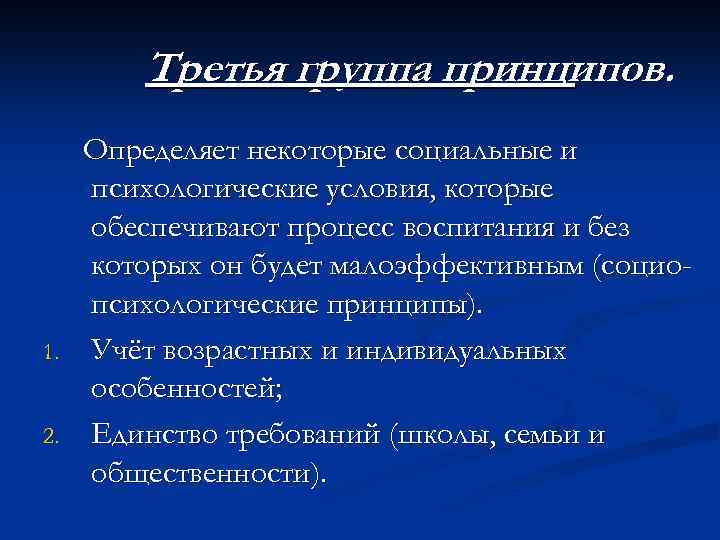 Третья группа принципов.

Определяет некоторые социальные и психологические условия, которые обеспечивают процесс воспитания и без которых он будет малоэффективным (социо-психологические принципы).

1. Учёт возрастных и индивидуальных особенностей;
2. Единство требований (школы, семьи и общественности).